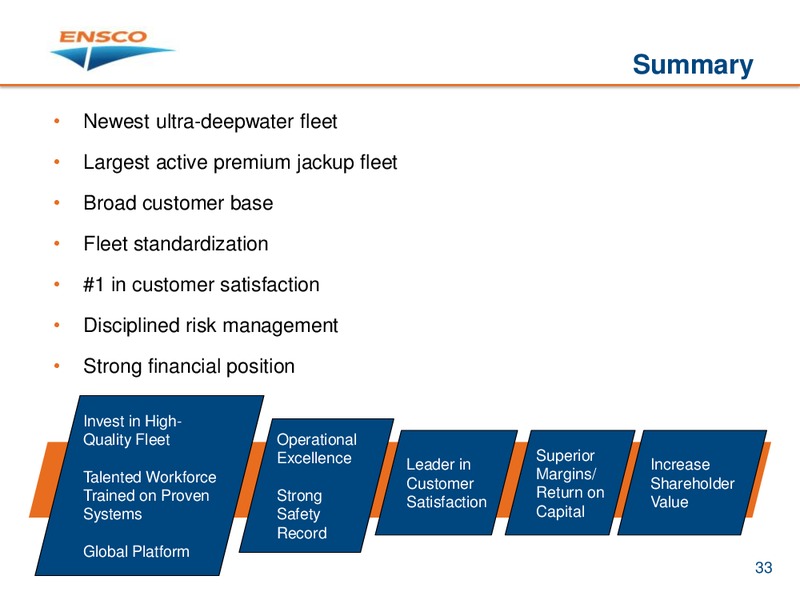 ENSCO

Summary

• Newest ultra-deepwater fleet
• Largest active premium jackup fleet
• Broad customer base
• Fleet standardization
• #1 in customer satisfaction
• Disciplined risk management
• Strong financial position

Invest in High-Quality Fleet

Talented Workforce Trained on Proven Systems

Global Platform

Operational Excellence

Strong Safety Record

Leader in Customer Satisfaction

Superior Margins/ Return on Capital

Increase Shareholder Value

33